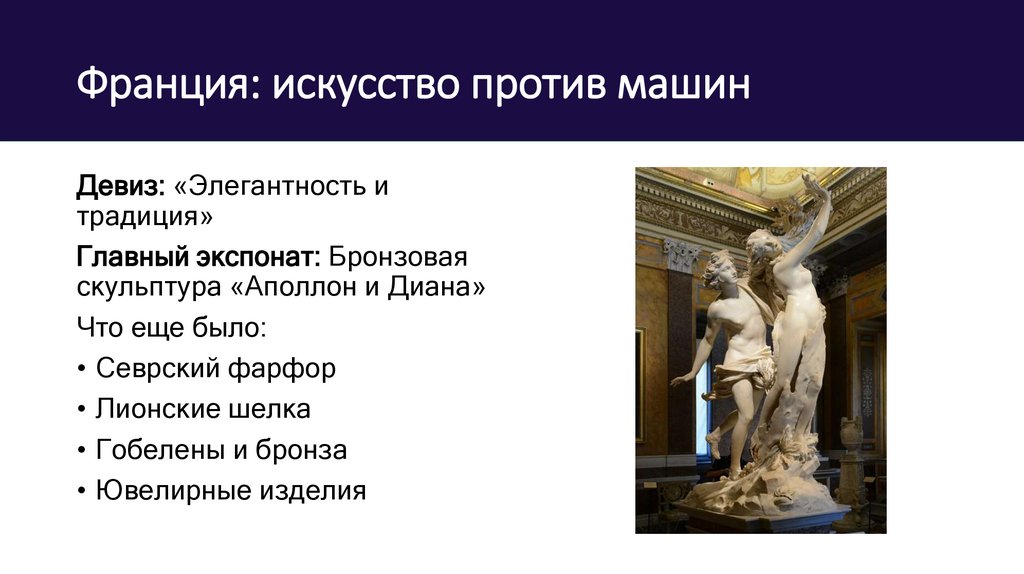 Франция: искусство против машин

Девиз: «Элегантность и традиция»

Главный экспонат: Бронзовая скульптура «Аполлон и Диана»

Что еще было:

• Севрский фарфор
• Лионские шелка
• Гобелены и бронза
• Ювелирные изделия